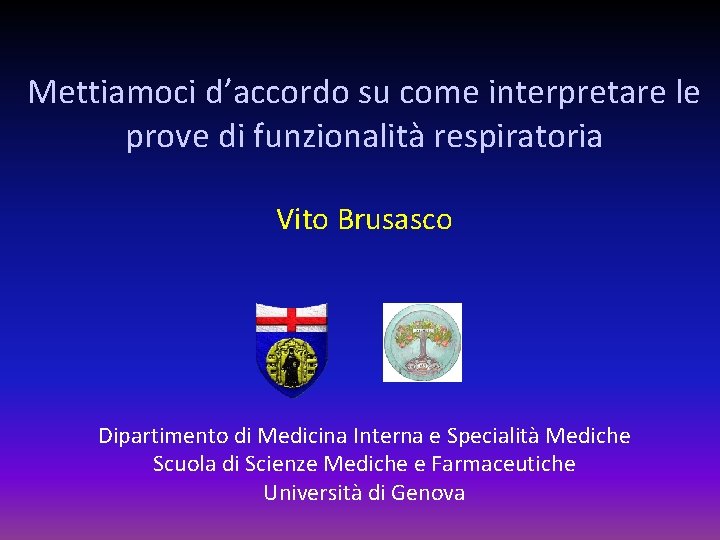 Mettiamoci d’accordo su come interpretare le prove di funzionalità respiratoria

Vito Brusasco

Dipartimento di Medicina Interna e Specialità Mediche
Scuola di Scienze Mediche e Farmaceutiche
Università di Genova